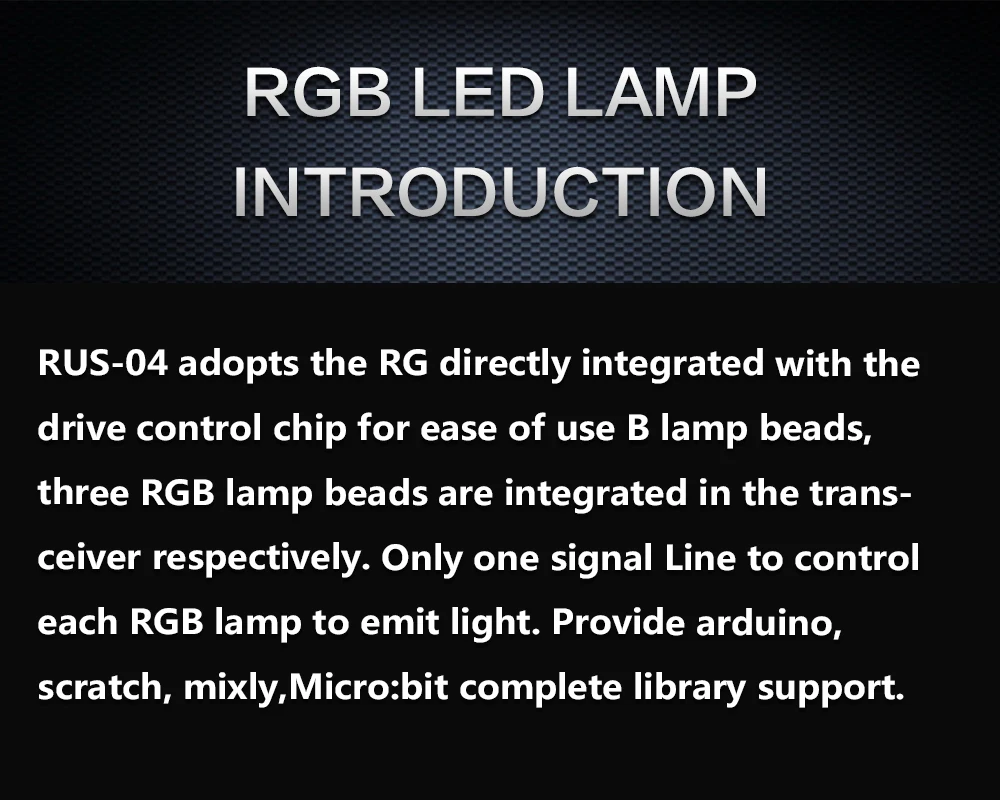 RGB LED LAMP INTRODUCTION

RUS-04 adopts the RG directly integrated with the drive control chip for ease of use B lamp beads, three RGB lamp beads are integrated in the transceiver respectively. Only one signal Line to control each RGB lamp to emit light. Provide arduino, scratch, mixly,Micro:bit complete library support.